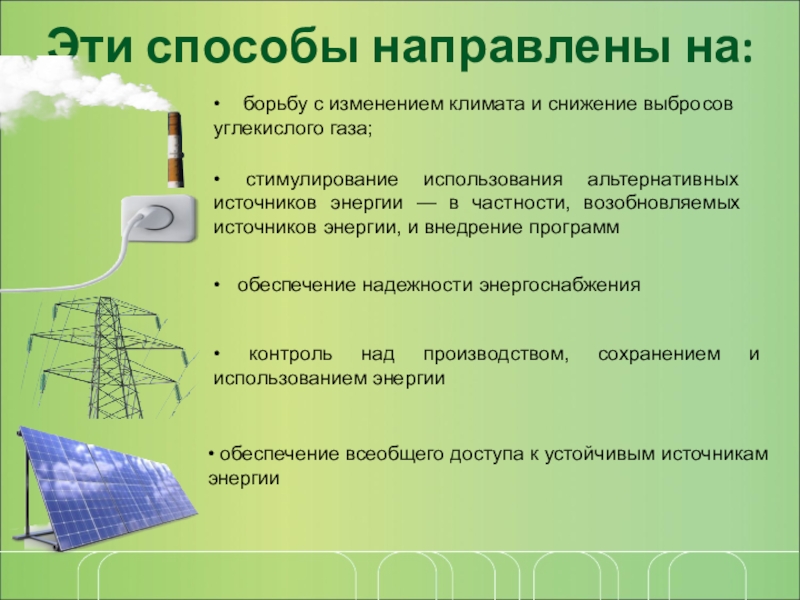 Эти способы направлены на:

• борьбу с изменением климата и снижение выбросов углекислого газа;

• стимулирование использования альтернативных источников энергии — в частности, возобновляемых источников энергии, и внедрение программ

• обеспечение надежности энергоснабжения

• контроль над производством, сохранением и использованием энергии

• обеспечение всеобщего доступа к устойчивым источникам энергии